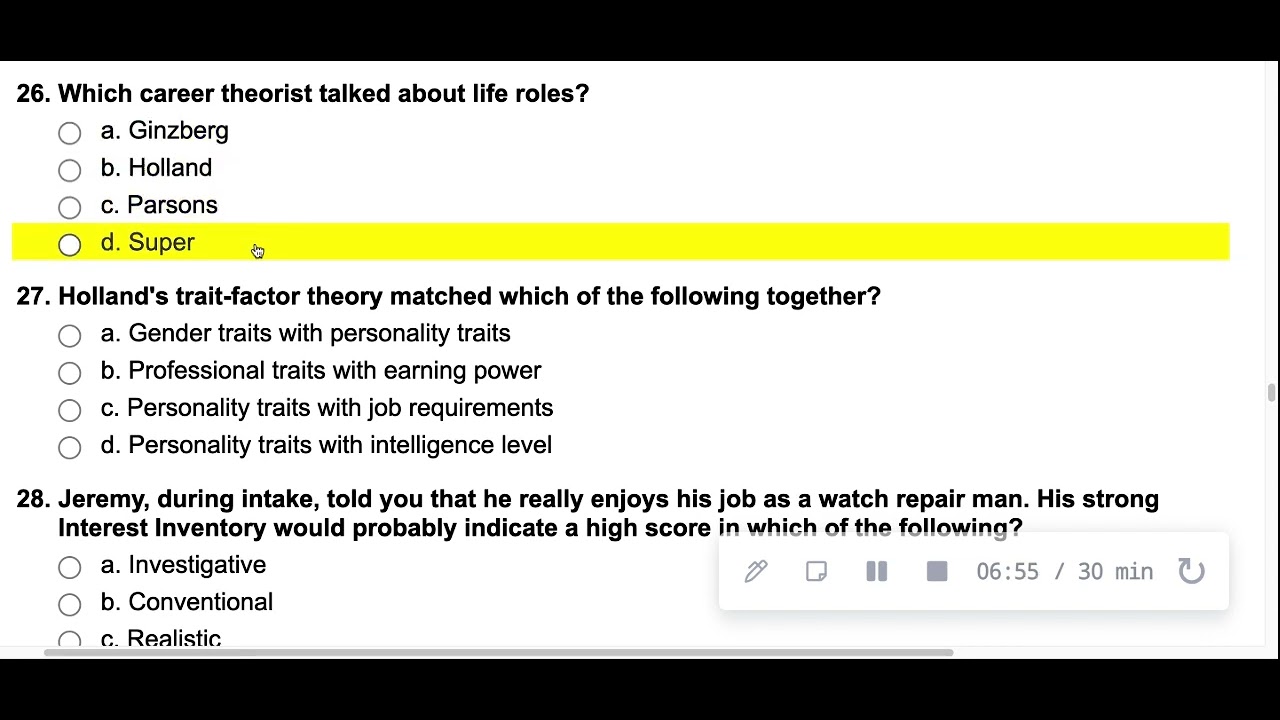 26. Which career theorist talked about life roles?

a. Ginzberg
b. Holland
c. Parsons
d. Super

27. Holland's trait-factor theory matched which of the following together?

a. Gender traits with personality traits
b. Professional traits with earning power
c. Personality traits with job requirements
d. Personality traits with intelligence level

28. Jeremy, during intake, told you that he really enjoys his job as a watch repair man. His strong Interest Inventory would probably indicate a high score in which of the following?

a. Investigative
b. Conventional
c. Realistic

06:55 / 30 min